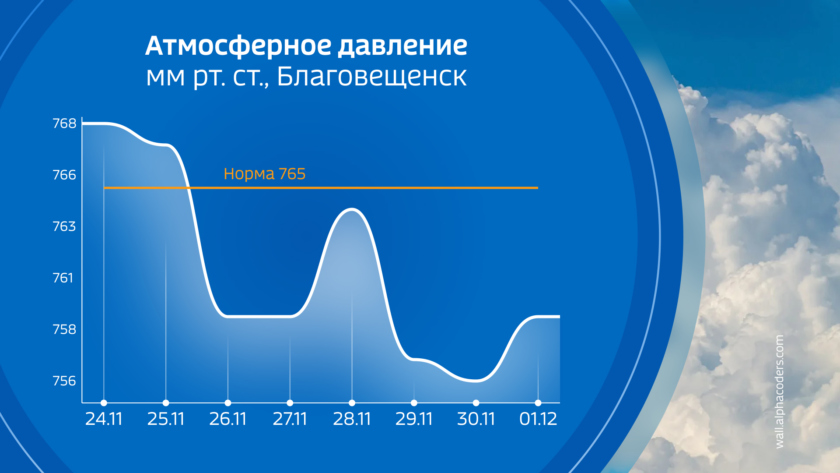 Атмосферное давление
мм рт. ст., Благовещенск

768
766
763
761
758
756

Норма 765

24.11 25.11 26.11 27.11 28.11 29.11 30.11 01.12

wall.alphacoders.com